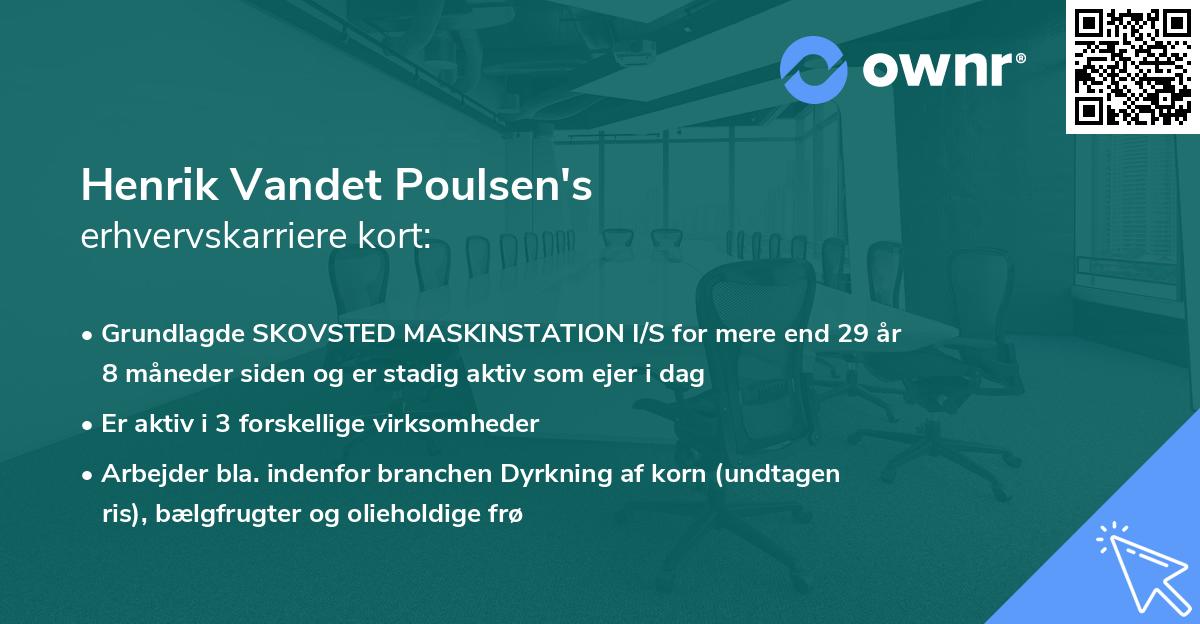 ownr®

Henrik Vandet Poulsen's
erhvervskarriere kort:

• Grundlagde SKOVSTED MASKINSTATION I/S for mere end 29 år 8 måneder siden og er stadig aktiv som ejer i dag

• Er aktiv i 3 forskellige virksomheder

• Arbejder bla. indenfor branchen Dyrkning af korn (undtagen ris), bælgfrugter og olieholdige frø